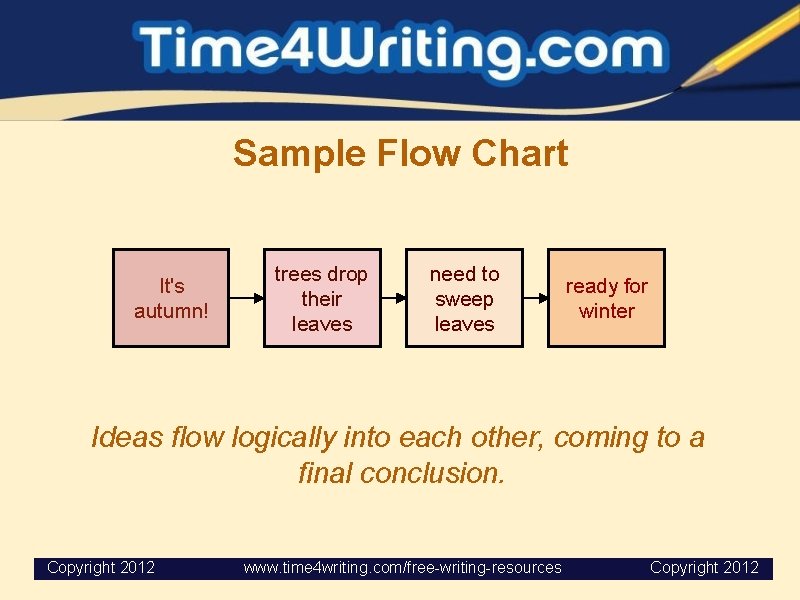 Time4Writing.com

Sample Flow Chart

It's autumn!

trees drop their leaves

need to sweep leaves

ready for winter

Ideas flow logically into each other, coming to a final conclusion.

Copyright 2012 www.time4writing.com/free-writing-resources Copyright 2012